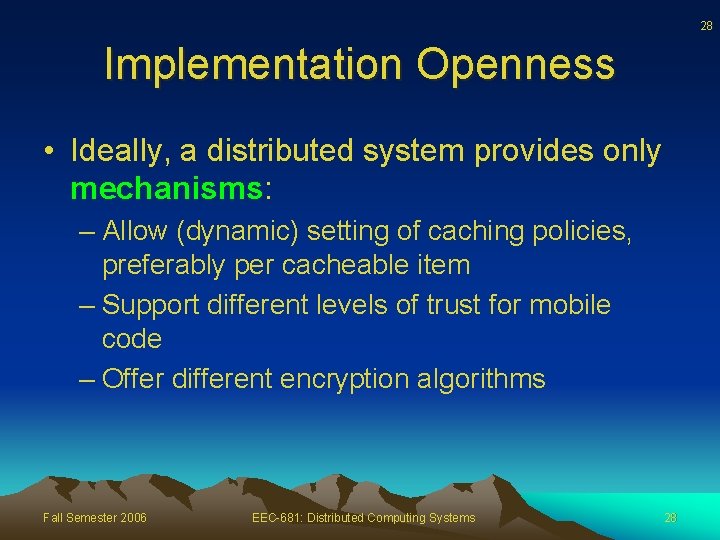 28

Implementation Openness

• Ideally, a distributed system provides only mechanisms:

– Allow (dynamic) setting of caching policies, preferably per cacheable item

– Support different levels of trust for mobile code

– Offer different encryption algorithms

Fall Semester 2006

EEC-681: Distributed Computing Systems

28